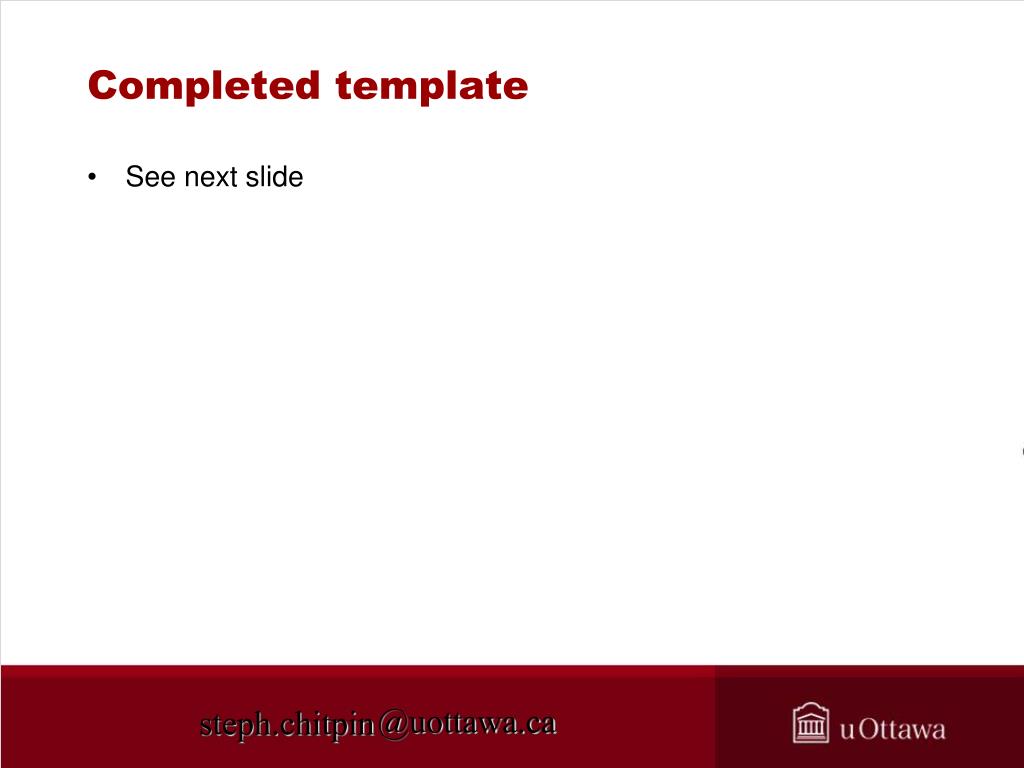 Completed template

• See next slide

steph.chitpin@uottawa.ca

uOttawa